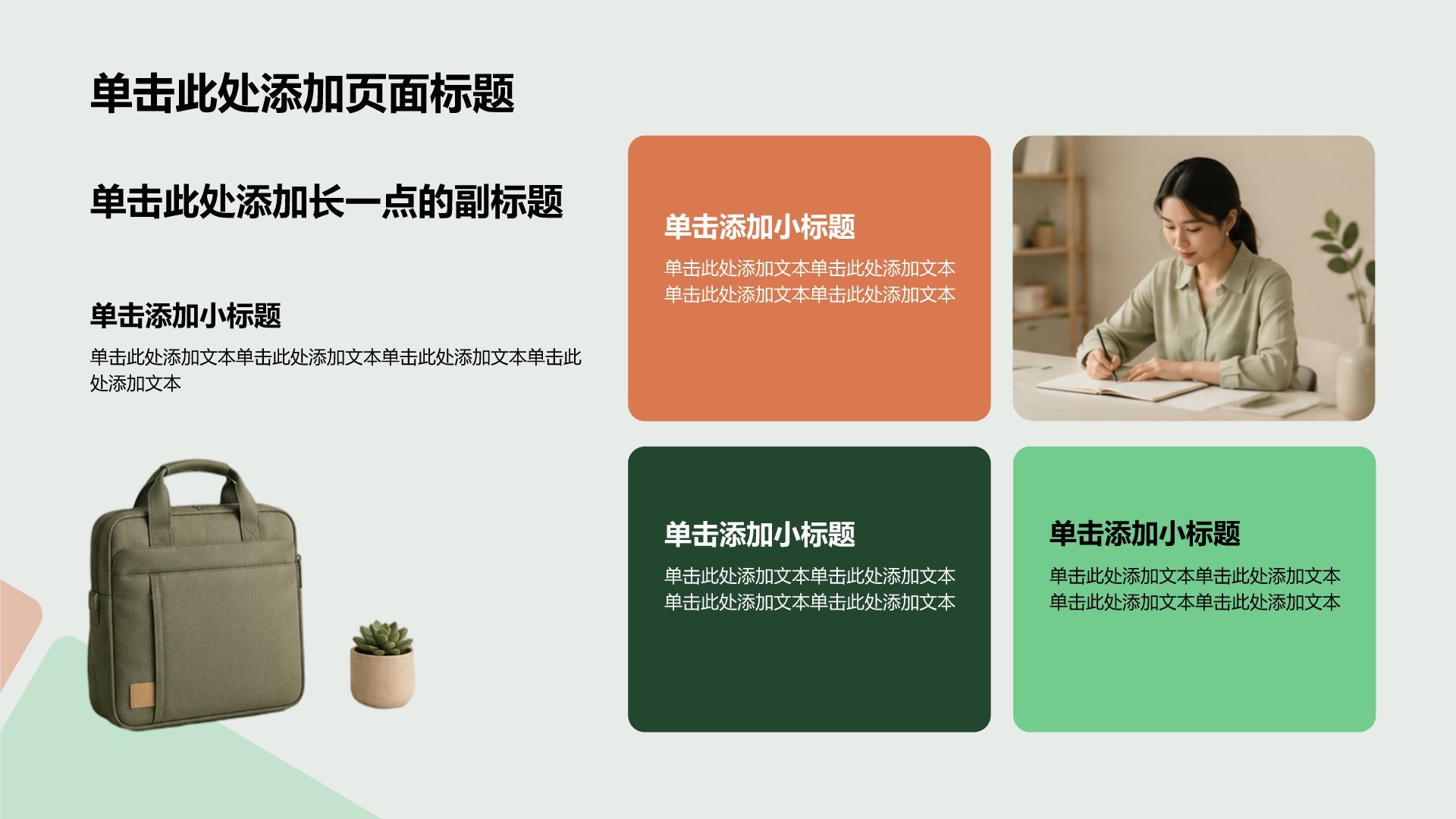 单击此处添加页面标题

单击此处添加长一点的副标题

单击添加小标题

单击此处添加文本单击此处添加文本单击此处添加文本单击此处添加文本

单击添加小标题

单击此处添加文本单击此处添加文本单击此处添加文本单击此处添加文本

单击添加小标题

单击此处添加文本单击此处添加文本单击此处添加文本单击此处添加文本

单击添加小标题

单击此处添加文本单击此处添加文本单击此处添加文本单击此处添加文本